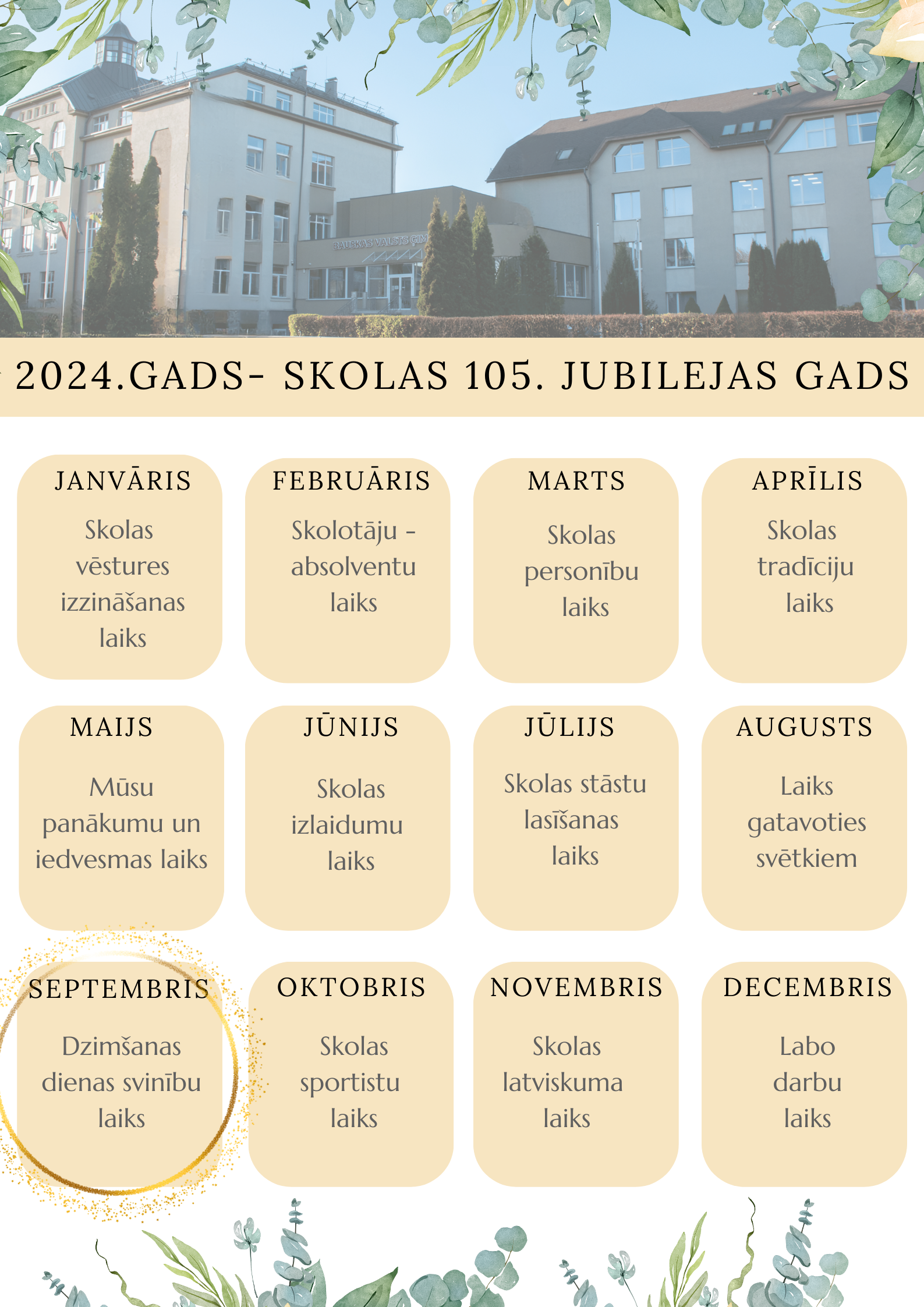 BAUSKAS VALSTS ĢIM

2024.GADS- SKOLAS 105. JUBILEJAS GADS

JANVĀRIS
Skolas vēstures izzināšanas laiks

FEBRUĀRIS
Skolotāju - absolventu laiks

MARTS
Skolas personību laiks

APRĪLIS
Skolas tradīciju laiks

MAIJS
Mūsu panākumu un iedvesmas laiks

JŪNIJS
Skolas izlaidumu laiks

JŪLIJS
Skolas stāstu lasīšanas laiks

AUGUSTS
Laiks gatavoties svētkiem

SEPTEMBRIS
Dzimšanas dienas svinību laiks

OKTOBRIS
Skolas sportistu laiks

NOVEMBRIS
Skolas latviskuma laiks

DECEMBRIS
Labo darbu laiks